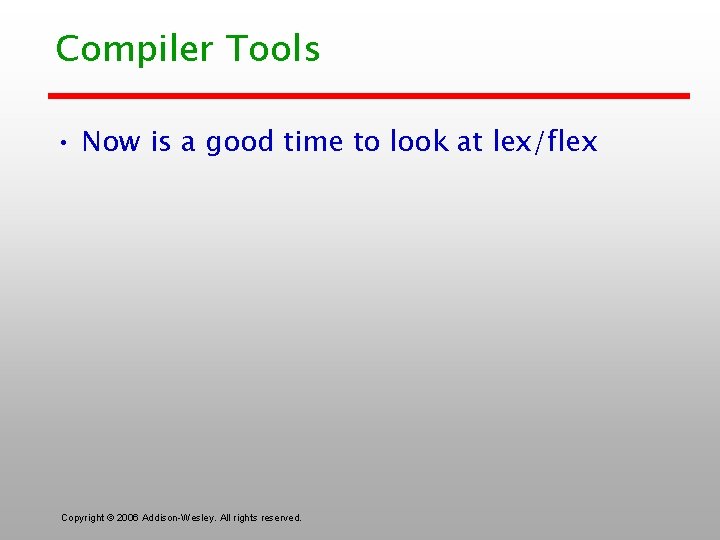 Compiler Tools

• Now is a good time to look at lex/flex

Copyright © 2006 Addison-Wesley. All rights reserved.